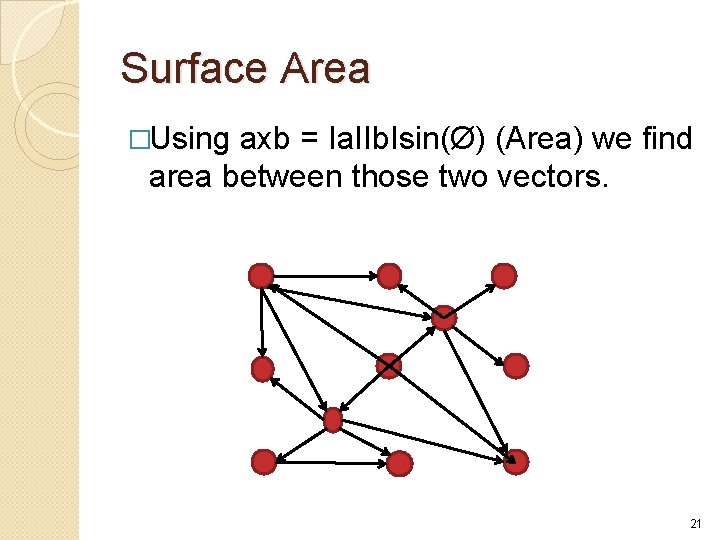 Surface Area

□Using axb = IaIIbIsin(Ø) (Area) we find area between those two vectors.

21